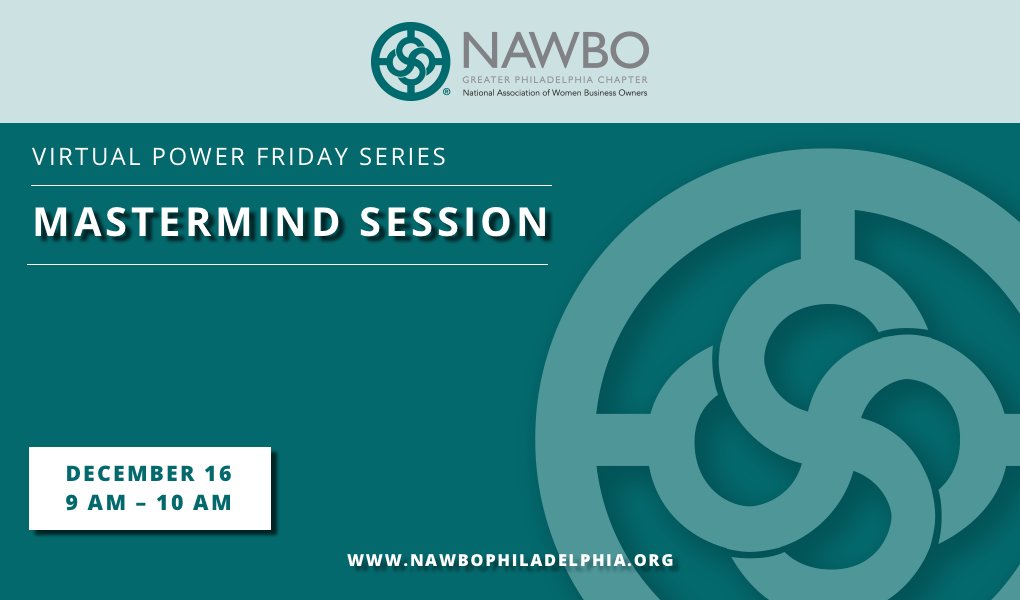 NAWBO
GREATER PHILADELPHIA CHAPTER
National Association of Women Business Owners

VIRTUAL POWER FRIDAY SERIES

MASTERMIND SESSION

DECEMBER 16
9 AM – 10 AM

WWW.NAWBOPHILADELPHIA.ORG